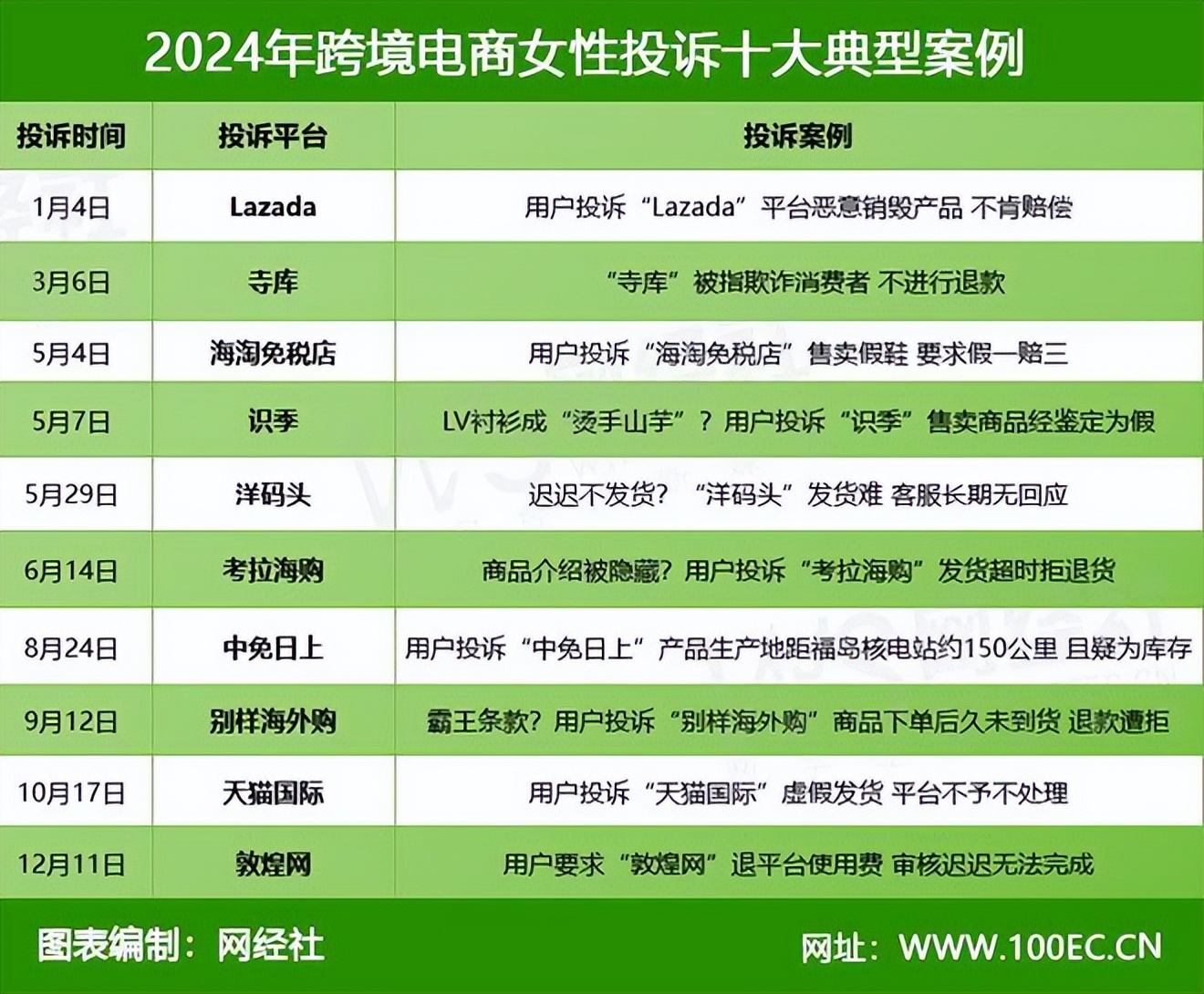 2024年跨境电商女性投诉十大典型案例

| 投诉时间 | 投诉平台 | 投诉案例 |
|---|---|---|
| 1月4日 | Lazada | 用户投诉“Lazada”平台恶意销毁产品 不肯赔偿 |
| 3月6日 | 寺库 | “寺库”被指欺诈消费者 不进行退款 |
| 5月4日 | 海淘免税店 | 用户投诉“海淘免税店”售卖假鞋 要求假一赔三 |
| 5月7日 | 识季 | LV衬衫成“烫手山芋”？用户投诉“识季”售卖商品经鉴定为假 |
| 5月29日 | 洋码头 | 迟迟不发货？“洋码头”发货难 客服长期无回应 |
| 6月14日 | 考拉海购 | 商品介绍被隐藏？用户投诉“考拉海购”发货超时拒退货 |
| 8月24日 | 中免日上 | 用户投诉“中免日上”产品生产地距福岛核电站约150公里 且疑为库存 |
| 9月12日 | 别样海外购 | 霸王条款？用户投诉“别样海外购”商品下单后久未到货 退款遭拒 |
| 10月17日 | 天猫国际 | 用户投诉“天猫国际”虚假发货 平台不予不处理 |
| 12月11日 | 敦煌网 | 用户要求“敦煌网”退平台使用费 审核迟迟无法完成 |

图表编制：网经社

网址：WWW.100EC.CN